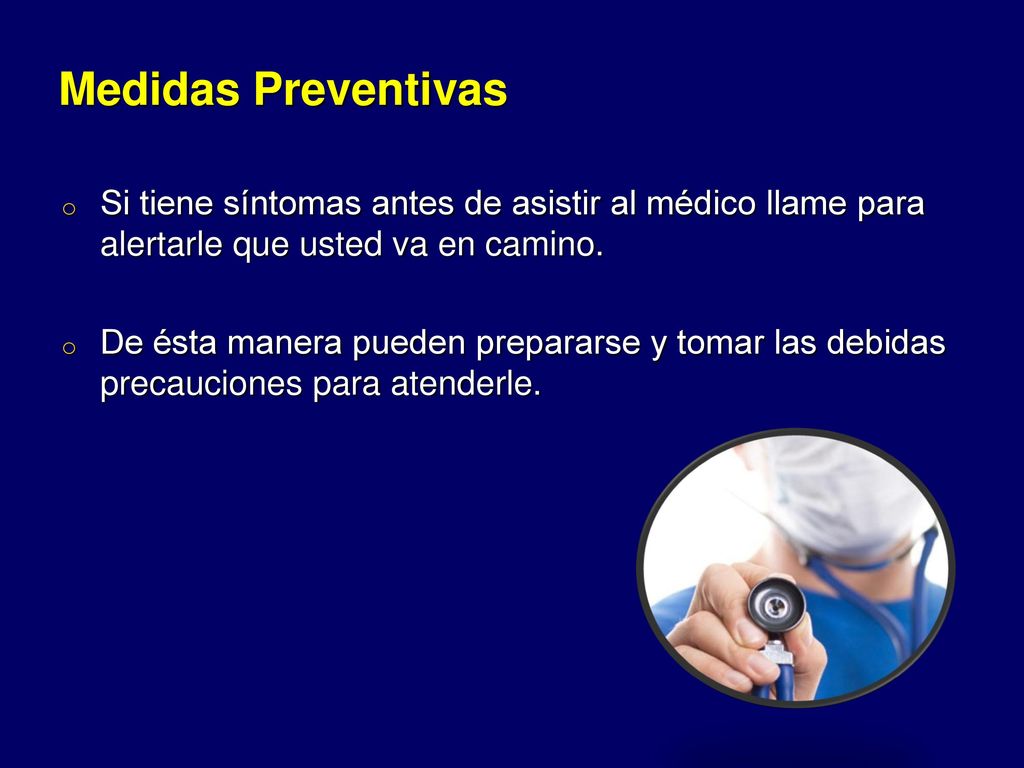 Medidas Preventivas

o Si tiene síntomas antes de asistir al médico llame para alertarle que usted va en camino.

o De ésta manera pueden prepararse y tomar las debidas precauciones para atenderle.